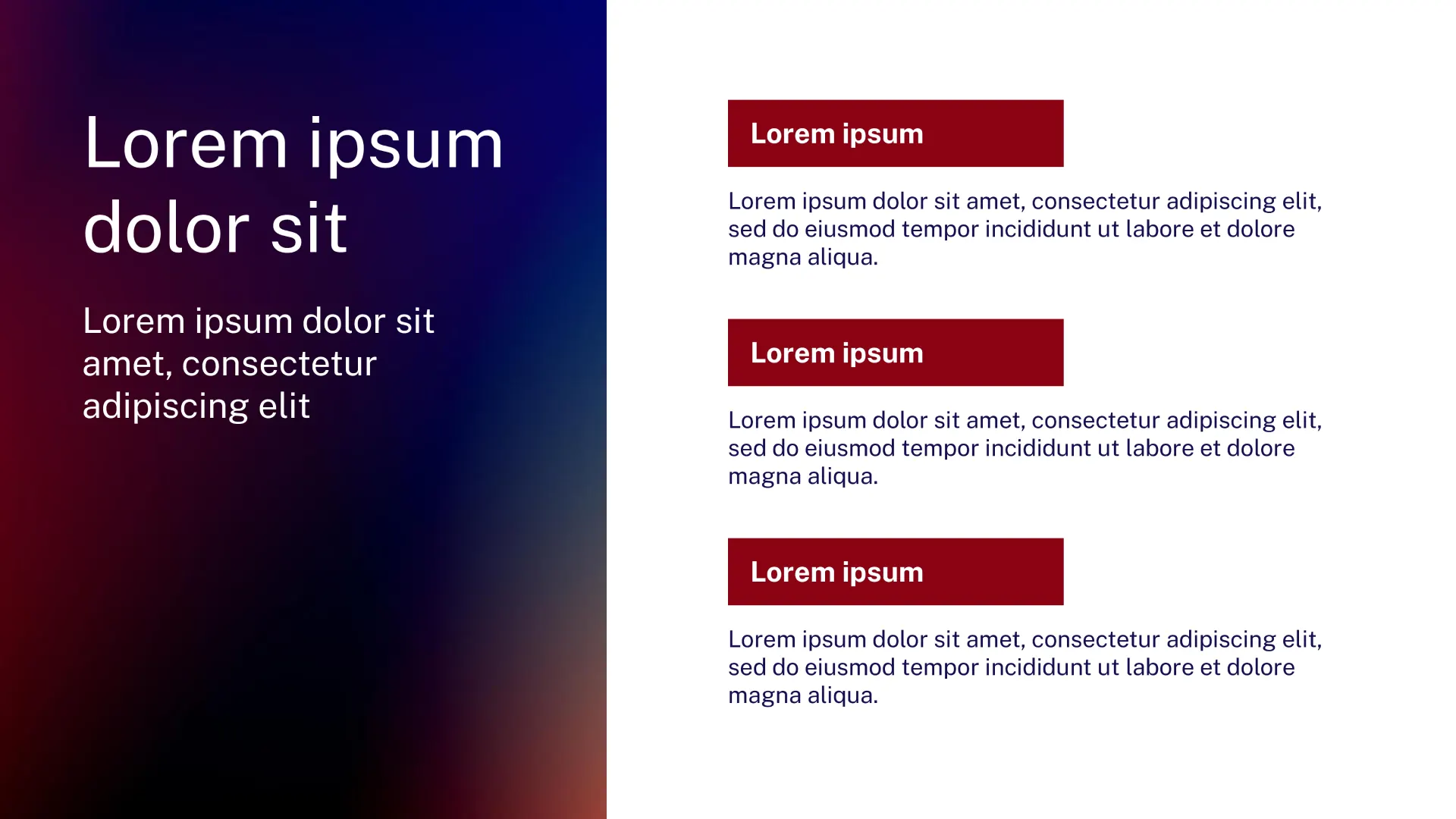 Lorem ipsum dolor sit

Lorem ipsum dolor sit amet, consectetur adipiscing elit

Lorem ipsum

Lorem ipsum dolor sit amet, consectetur adipiscing elit, sed do eiusmod tempor incididunt ut labore et dolore magna aliqua.

Lorem ipsum

Lorem ipsum dolor sit amet, consectetur adipiscing elit, sed do eiusmod tempor incididunt ut labore et dolore magna aliqua.

Lorem ipsum

Lorem ipsum dolor sit amet, consectetur adipiscing elit, sed do eiusmod tempor incididunt ut labore et dolore magna aliqua.